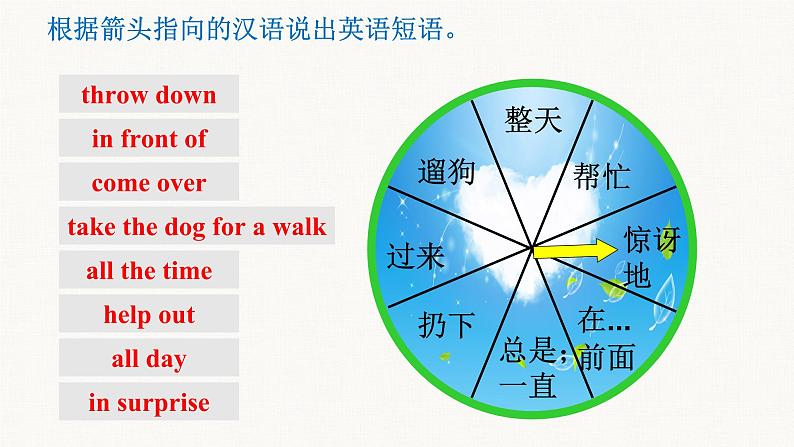 根据箭头指向的汉语说出英语短语。

throw down
in front of
come over
take the dog for a walk
all the time
help out
all day
in surprise

整天
帮忙
惊讶地
在…前面
总是；一直
扔下
过来
遛狗